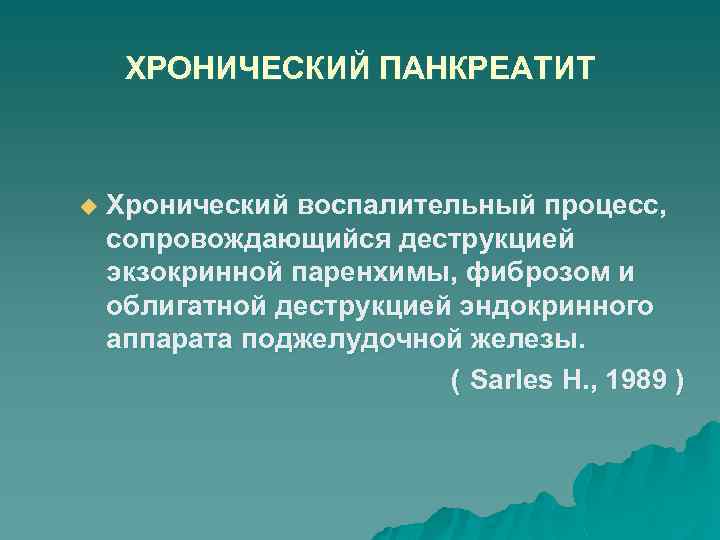 ХРОНИЧЕСКИЙ ПАНКРЕАТИТ

Хронический воспалительный процесс, сопровождающийся деструкцией экзокринной паренхимы, фиброзом и облигатной деструкцией эндокринного аппарата поджелудочной железы.

( Sarles H., 1989 )